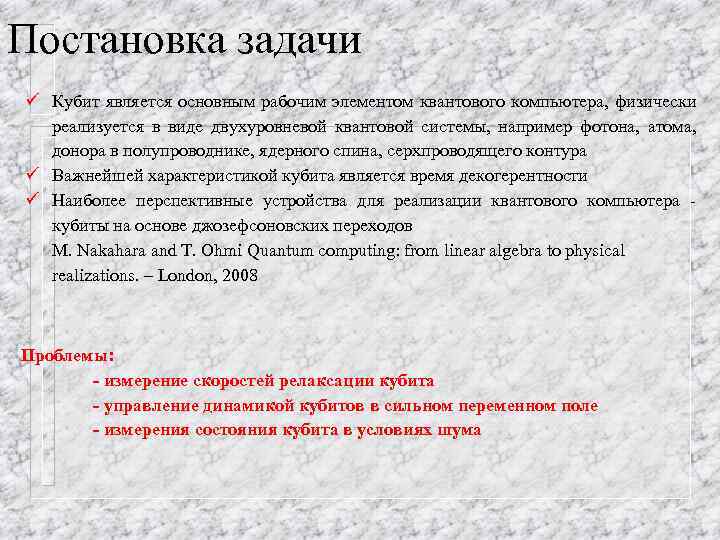 Постановка задачи

✓ Кубит является основным рабочим элементом квантового компьютера, физически реализуется в виде двухуровневой квантовой системы, например фотона, атома, донора в полупроводнике, ядерного спина, серхпроводящего контура

✓ Важнейшей характеристикой кубита является время декогерентности

✓ Наиболее перспективные устройства для реализации квантового компьютера - кубиты на основе джозефсоновских переходов

M. Nakahara and T. Ohmi Quantum computing: from linear algebra to physical realizations. – London, 2008

Проблемы:

- измерение скоростей релаксации кубита

- управление динамикой кубитов в сильном переменном поле

- измерения состояния кубита в условиях шума